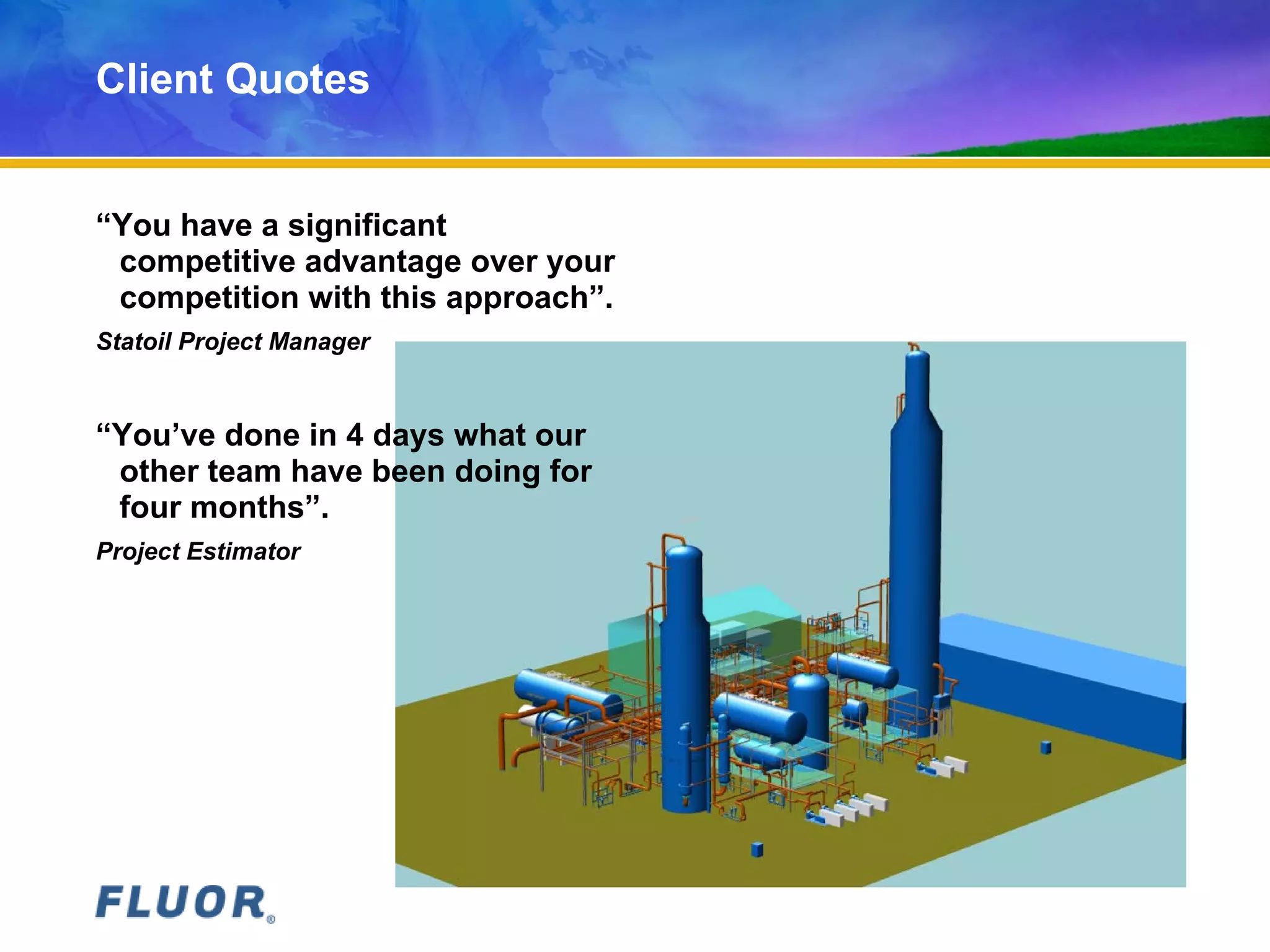 Client Quotes

“You have a significant competitive advantage over your competition with this approach”.

Statoil Project Manager

“You’ve done in 4 days what our other team have been doing for four months”.

Project Estimator

FLUOR®